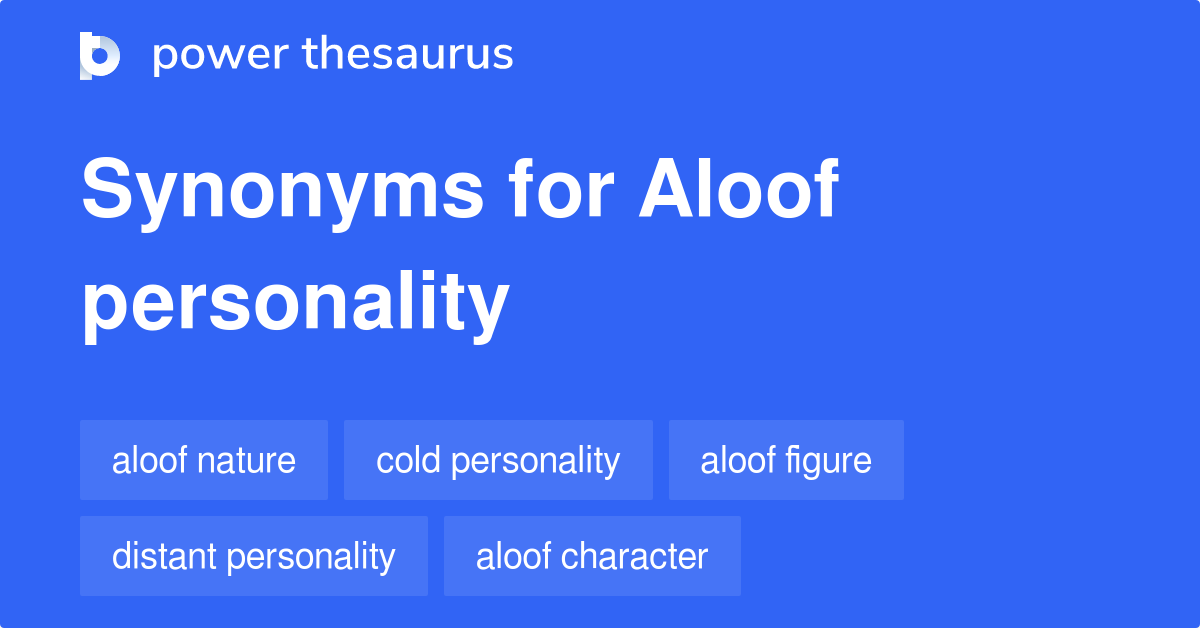 power thesaurus

Synonyms for Aloof personality

aloof nature

cold personality

aloof figure

distant personality

aloof character